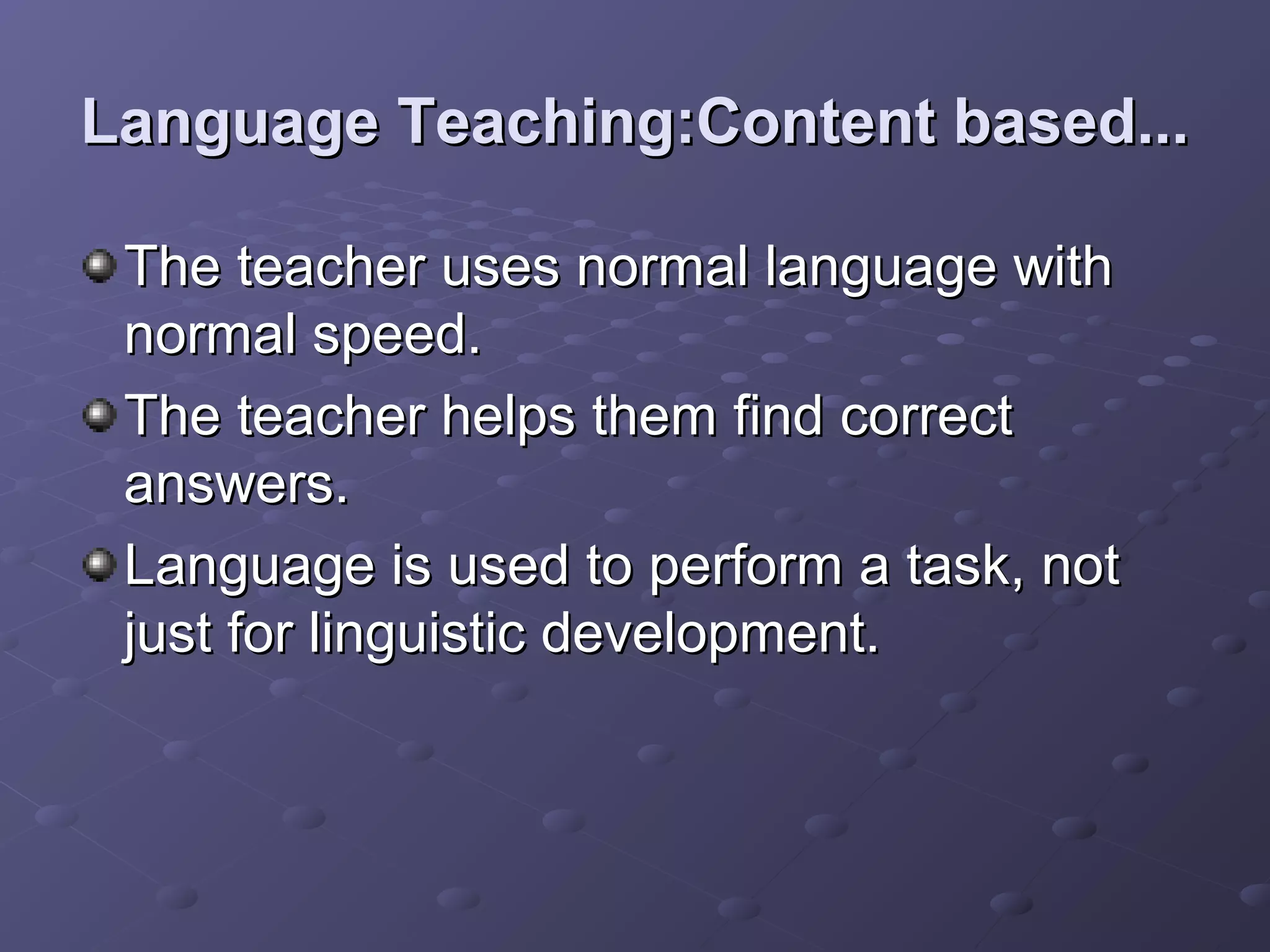 Language Teaching:Content based...

The teacher uses normal language with normal speed.

The teacher helps them find correct answers.

Language is used to perform a task, not just for linguistic development.